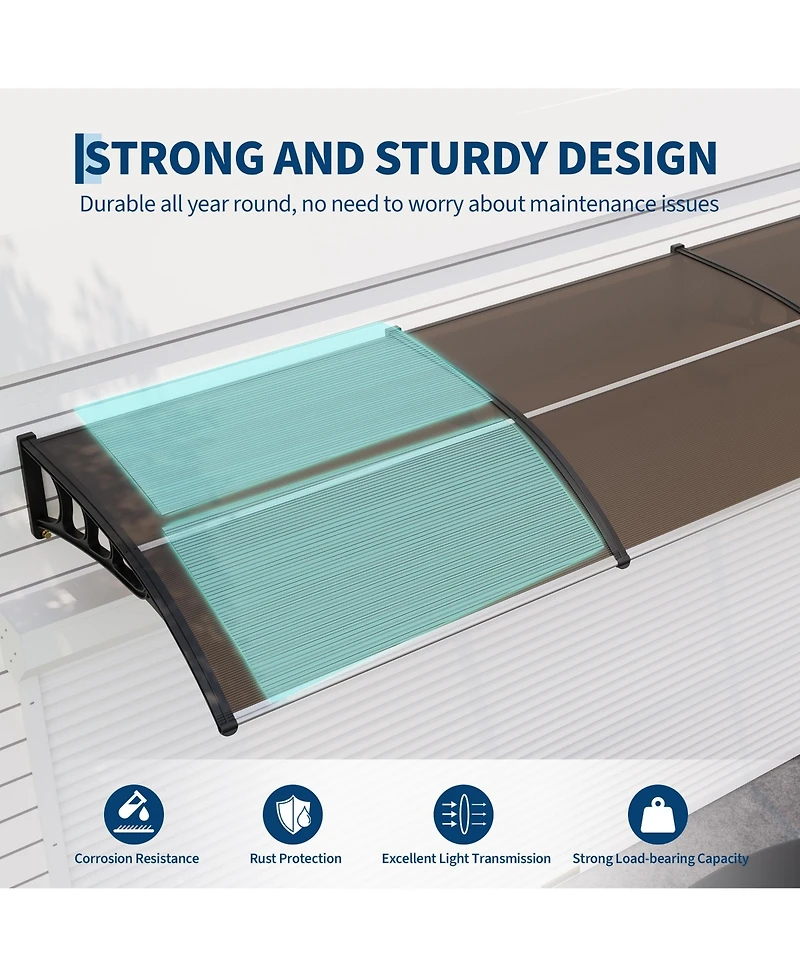 STRONG AND STURDY DESIGN

Durable all year round, no need to worry about maintenance issues

Corrosion Resistance

Rust Protection

Excellent Light Transmission

Strong Load-bearing Capacity